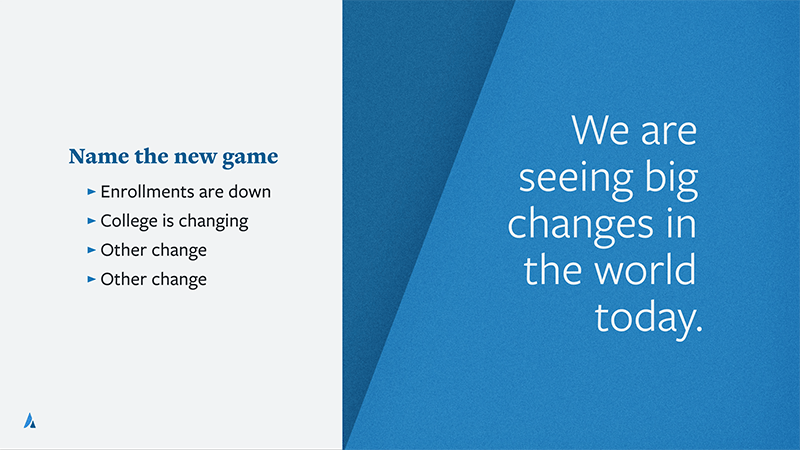 Name the new game

► Enrollments are down
► College is changing
► Other change
► Other change

We are seeing big changes in the world today.